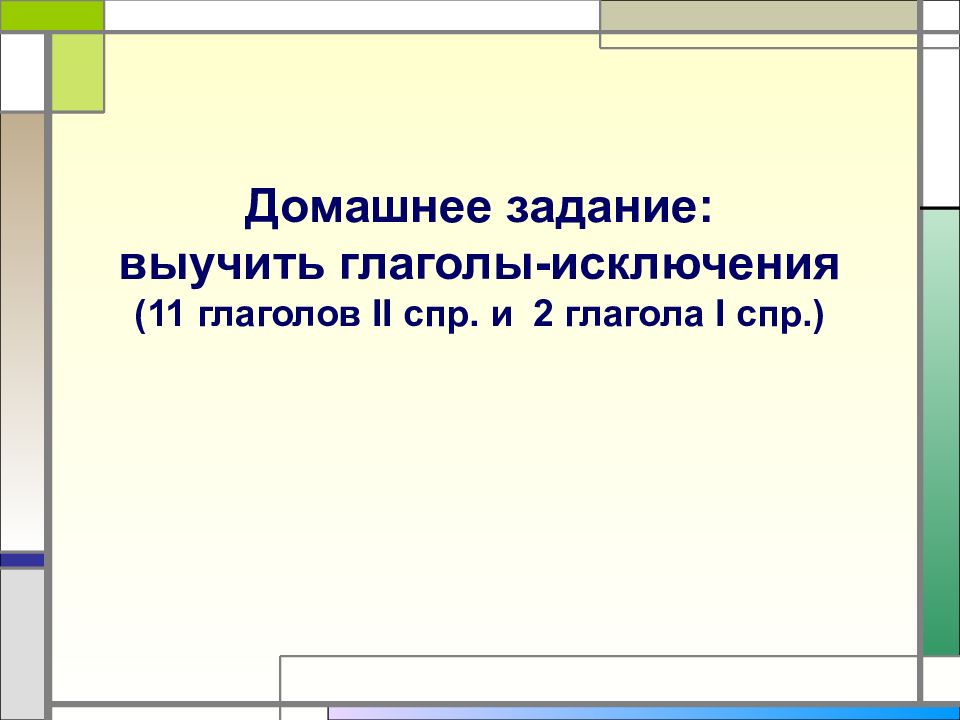 Домашнее задание:
выучить глаголы-исключения
(11 глаголов II спр. и 2 глагола I спр.)